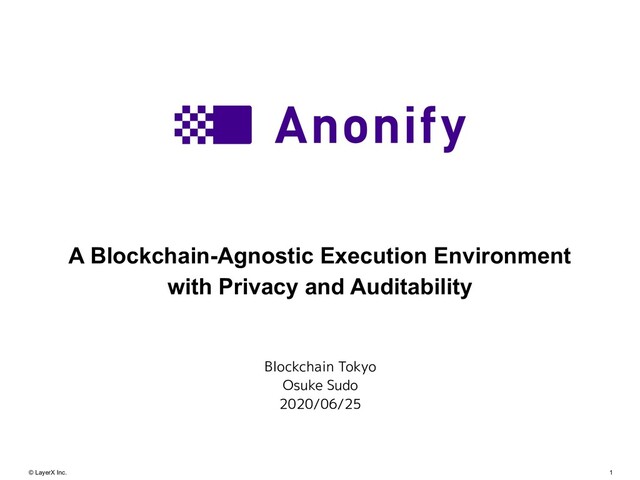 Anonify

A Blockchain-Agnostic Execution Environment with Privacy and Auditability

Blockchain Tokyo
Osuke Sudo
2020/06/25

© LayerX Inc.

1